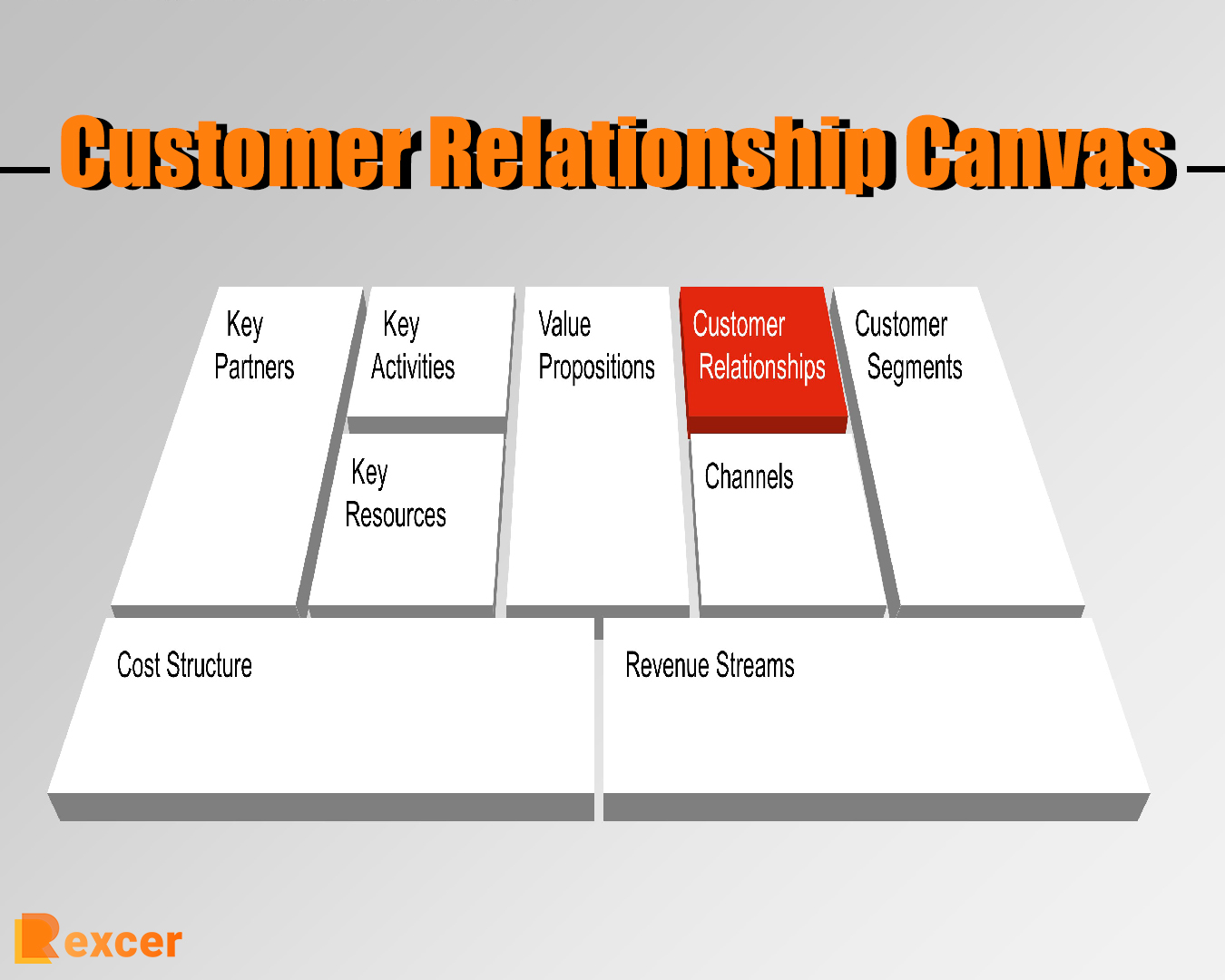 Customer Relationship Canvas

Key Partners

Key Activities

Key Resources

Value Propositions

Customer Relationships

Channels

Customer Segments

Cost Structure

Revenue Streams

Rexcer